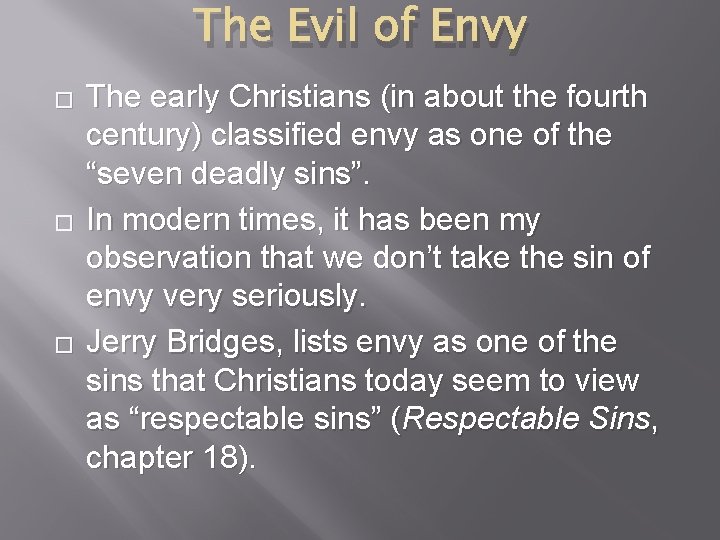 The Evil of Envy

□ The early Christians (in about the fourth century) classified envy as one of the “seven deadly sins”.

□ In modern times, it has been my observation that we don’t take the sin of envy very seriously.

□ Jerry Bridges, lists envy as one of the sins that Christians today seem to view as “respectable sins” (Respectable Sins, chapter 18).